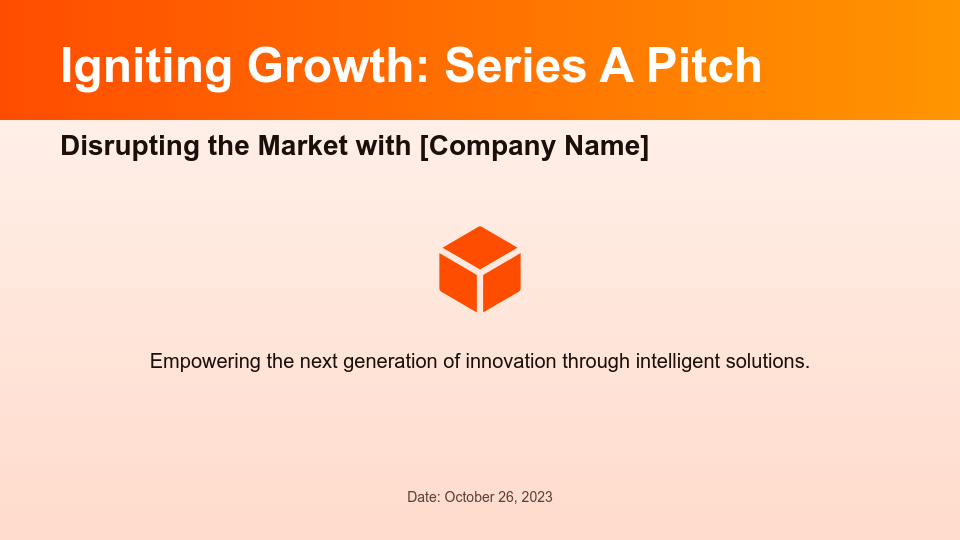 Igniting Growth: Series A Pitch

Disrupting the Market with [Company Name]

Empowering the next generation of innovation through intelligent solutions.

Date: October 26, 2023